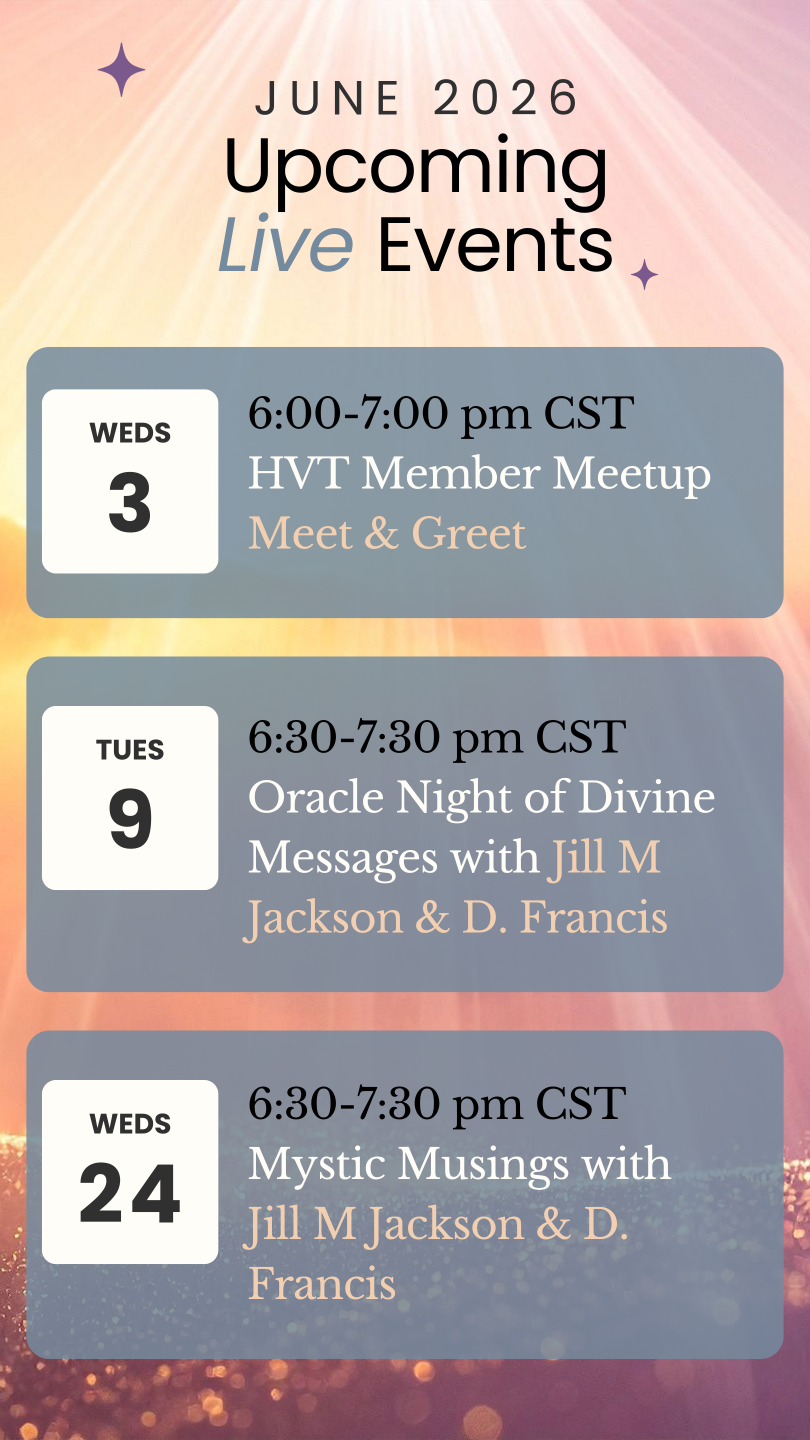 JUNE 2026
Upcoming
Live Events

WEDS
3

6:00-7:00 pm CST
HVT Member Meetup
Meet & Greet

TUES
9

6:30-7:30 pm CST
Oracle Night of Divine Messages with Jill M Jackson & D. Francis

WEDS
24

6:30-7:30 pm CST
Mystic Musings with Jill M Jackson & D. Francis